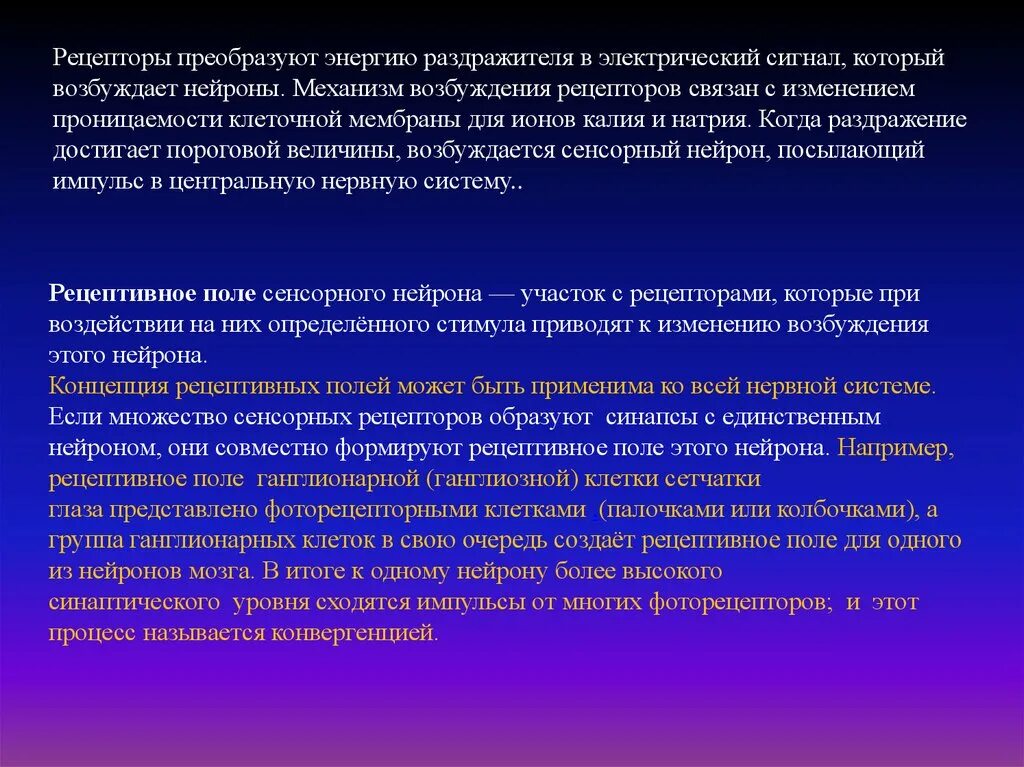 Рецепторы преобразуют энергию раздражителя в электрический сигнал, который возбуждает нейроны. Механизм возбуждения рецепторов связан с изменением проницаемости клеточной мембраны для ионов калия и натрия. Когда раздражение достигает пороговой величины, возбуждается сенсорный нейрон, посылающий импульс в центральную нервную систему..

Рецептивное поле сенсорного нейрона — участок с рецепторами, которые при воздействии на них определённого стимула приводят к изменению возбуждения этого нейрона.
Концепция рецептивных полей может быть применима ко всей нервной системе. Если множество сенсорных рецепторов образуют синапсы с единственным нейроном, они совместно формируют рецептивное поле этого нейрона. Например, рецептивное поле ганглионарной (ганглиозной) клетки сетчатки глаза представлено фоторецепторными клетками (палочками или колбочками), а группа ганглионарных клеток в свою очередь создаёт рецептивное поле для одного из нейронов мозга. В итоге к одному нейрону более высокого синаптического уровня сходятся импульсы от многих фоторецепторов; и этот процесс называется конвергенцией.